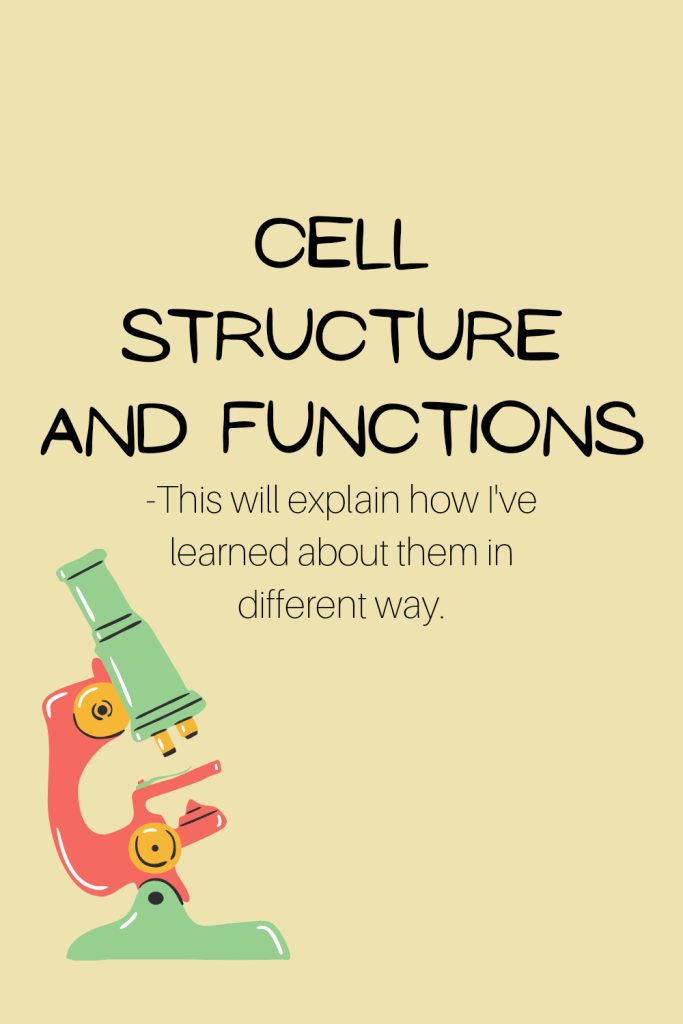 CELL STRUCTURE AND FUNCTIONS

-This will explain how I've learned about them in different way.